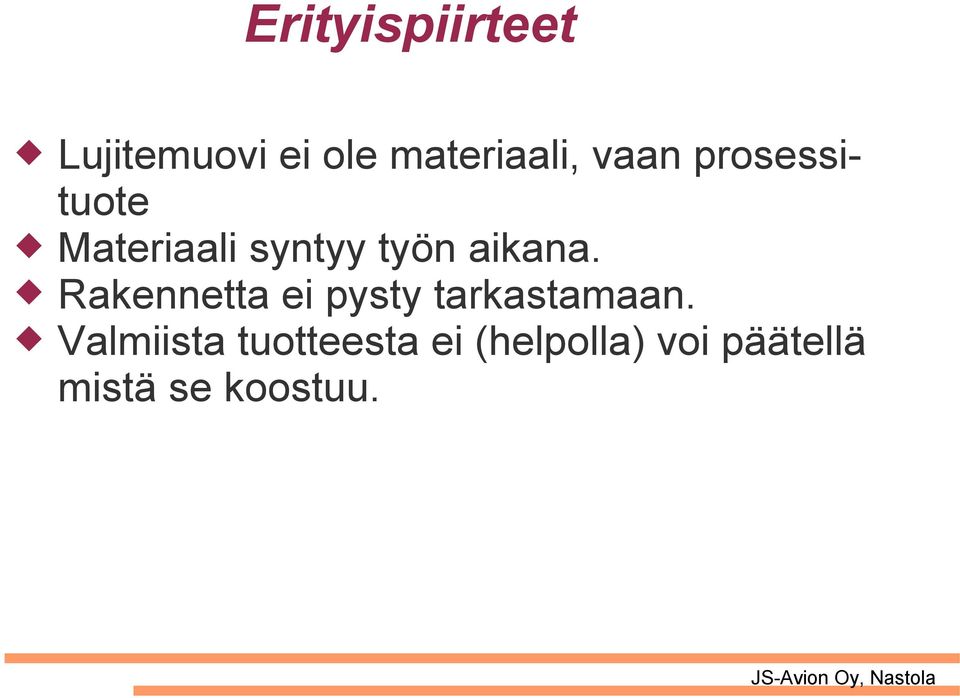 Erityispiirteet

◆ Lujitemuovi ei ole materiaali, vaan prosessituote
◆ Materiaali syntyy työn aikana.
◆ Rakennetta ei pysty tarkastamaan.
◆ Valmiista tuotteesta ei (helpolla) voi päätellä mistä se koostuu.

JS-Avion Oy, Nastola